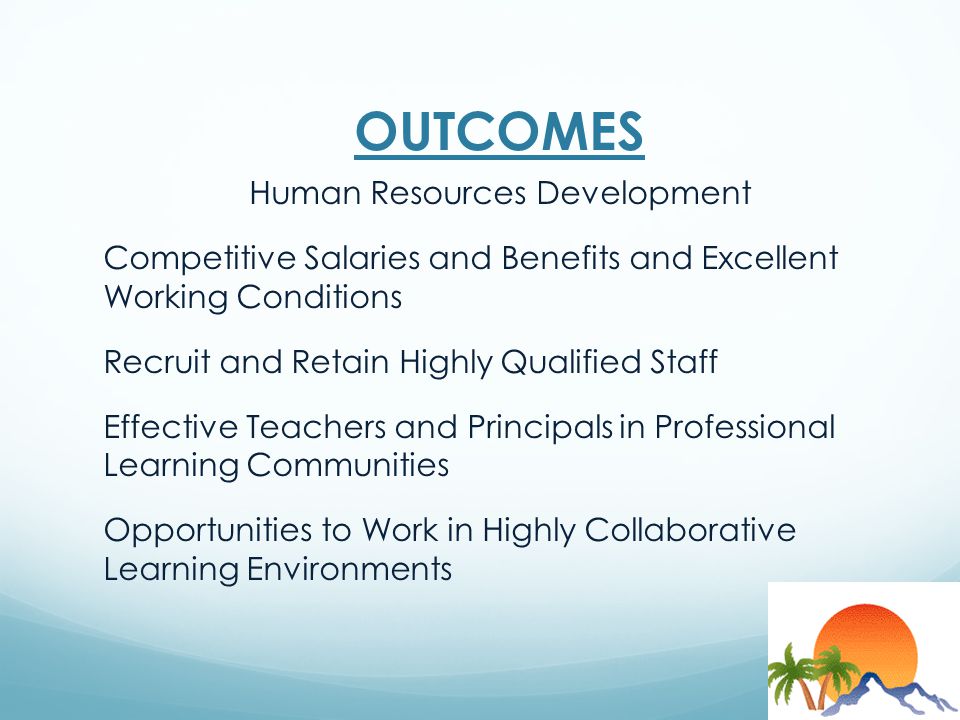 OUTCOMES

Human Resources Development

Competitive Salaries and Benefits and Excellent Working Conditions

Recruit and Retain Highly Qualified Staff

Effective Teachers and Principals in Professional Learning Communities

Opportunities to Work in Highly Collaborative Learning Environments